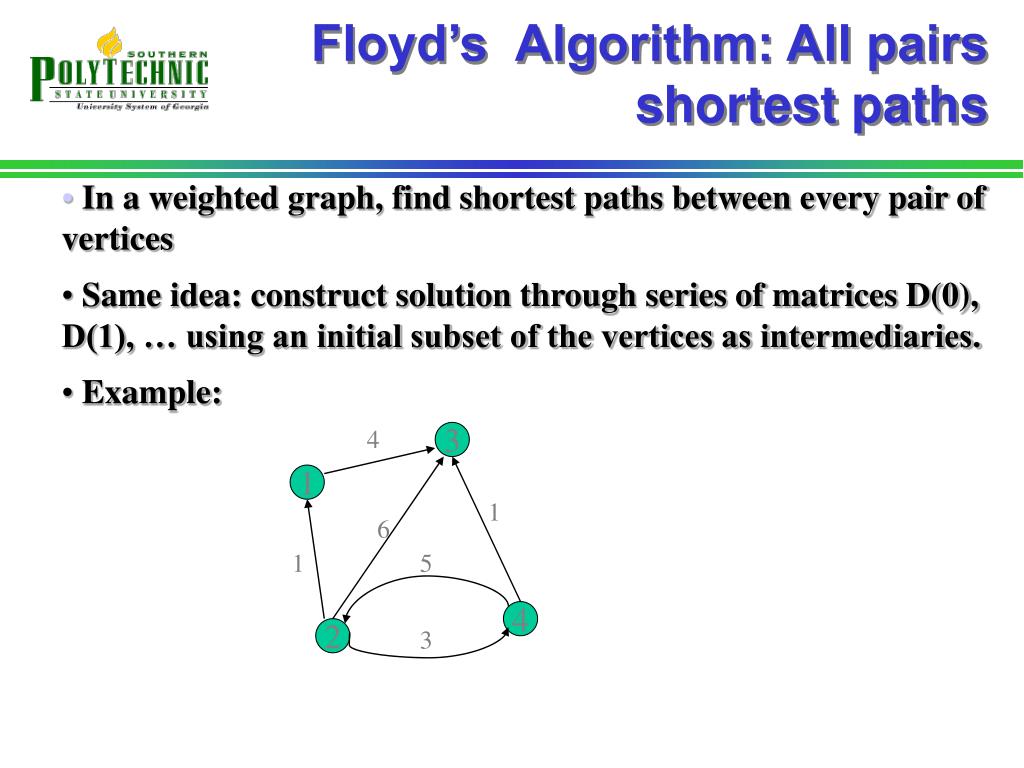 SOUTHERN
POLYTECHNIC
STATE UNIVERSITY
University System of Georgia

Floyd's Algorithm: All pairs shortest paths

• In a weighted graph, find shortest paths between every pair of vertices

• Same idea: construct solution through series of matrices D(0), D(1), … using an initial subset of the vertices as intermediaries.

• Example:

4
3
1
1
6
1
5
4
2
3